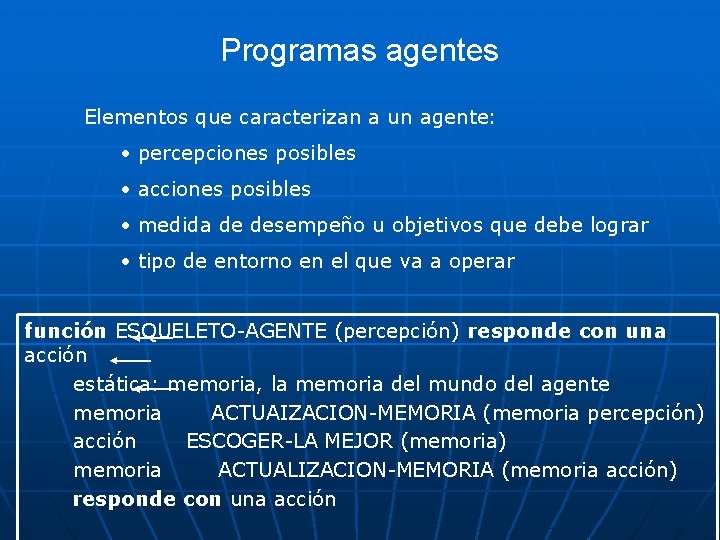 Programas agentes

Elementos que caracterizan a un agente:

• percepciones posibles

• acciones posibles

• medida de desempeño u objetivos que debe lograr

• tipo de entorno en el que va a operar

**función** ESQUELETO-AGENTE (percepción) **responde con una** acción

estática: memoria, la memoria del mundo del agente

memoria ACTUAIZACION-MEMORIA (memoria percepción)

acción ESCOGER-LA MEJOR (memoria)

memoria ACTUALIZACION-MEMORIA (memoria acción)

**responde con** una acción